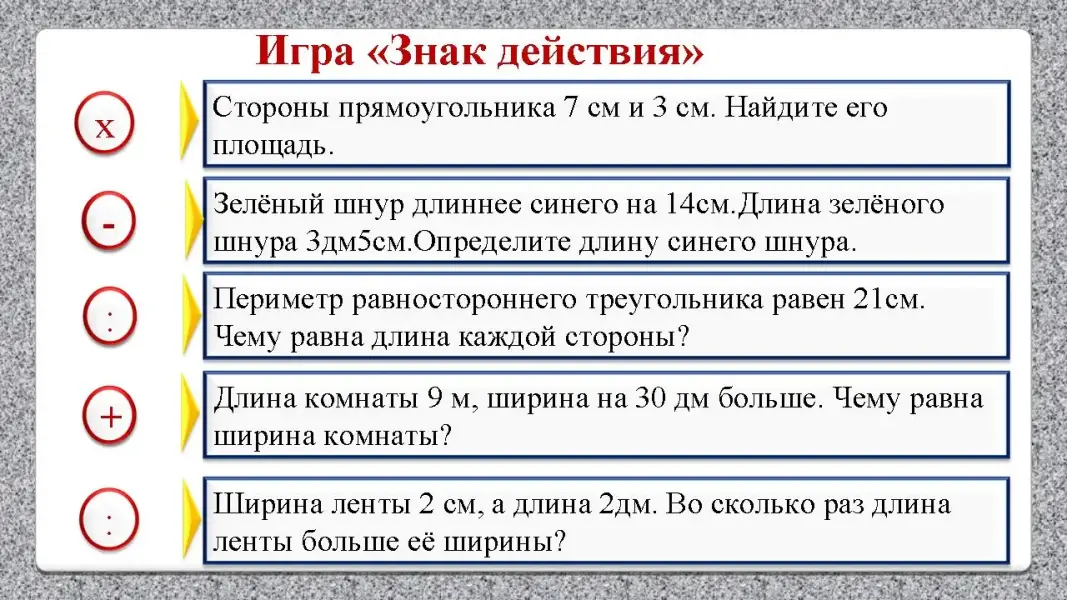 Игра «Знак действия»

х

Стороны прямоугольника 7 см и 3 см. Найдите его площадь.

-

Зелёный шнур длиннее синего на 14см.Длина зелёного шнура 3дм5см.Определите длину синего шнура.

:

Периметр равностороннего треугольника равен 21см. Чему равна длина каждой стороны?

+

Длина комнаты 9 м, ширина на 30 дм больше. Чему равна ширина комнаты?

:

Ширина ленты 2 см, а длина 2дм. Во сколько раз длина ленты больше её ширины?